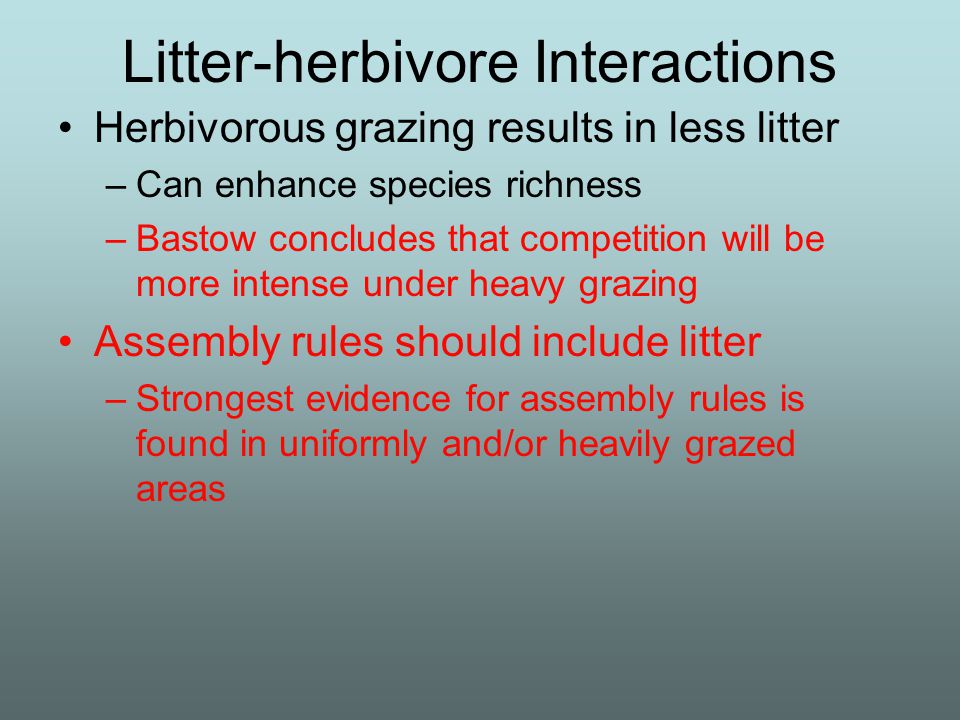 Litter-herbivore Interactions

• Herbivorous grazing results in less litter
– Can enhance species richness
– Bastow concludes that competition will be more intense under heavy grazing

• Assembly rules should include litter
– Strongest evidence for assembly rules is found in uniformly and/or heavily grazed areas